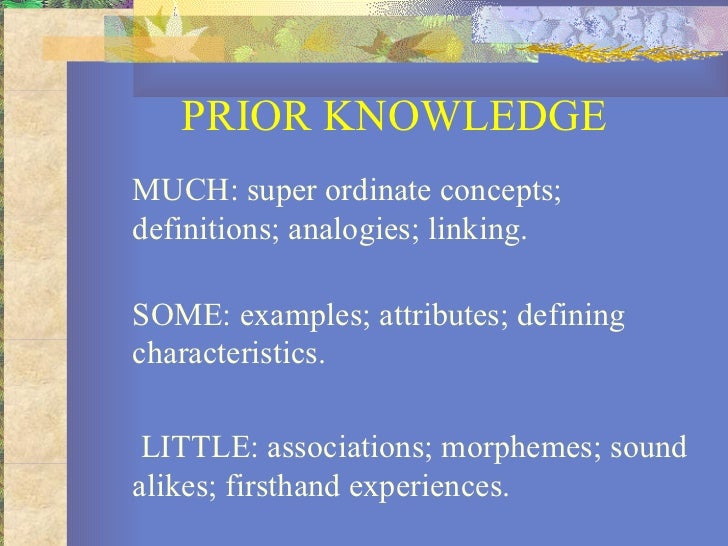 PRIOR KNOWLEDGE

MUCH: super ordinate concepts; definitions; analogies; linking.

SOME: examples; attributes; defining characteristics.

LITTLE: associations; morphemes; sound alikes; firsthand experiences.